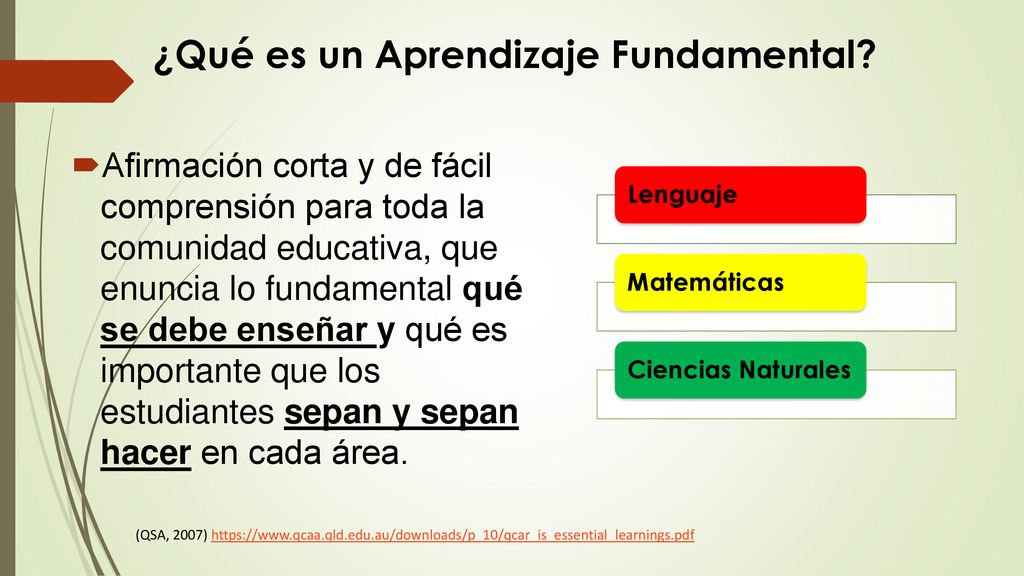 ¿Qué es un Aprendizaje Fundamental?

Afirmación corta y de fácil comprensión para toda la comunidad educativa, que enuncia lo fundamental qué se debe enseñar y qué es importante que los estudiantes sepan y sepan hacer en cada área.

Lenguaje

Matemáticas

Ciencias Naturales

(QSA, 2007) https://www.qcaa.qld.edu.au/downloads/p_10/qcar_is_essential_learnings.pdf